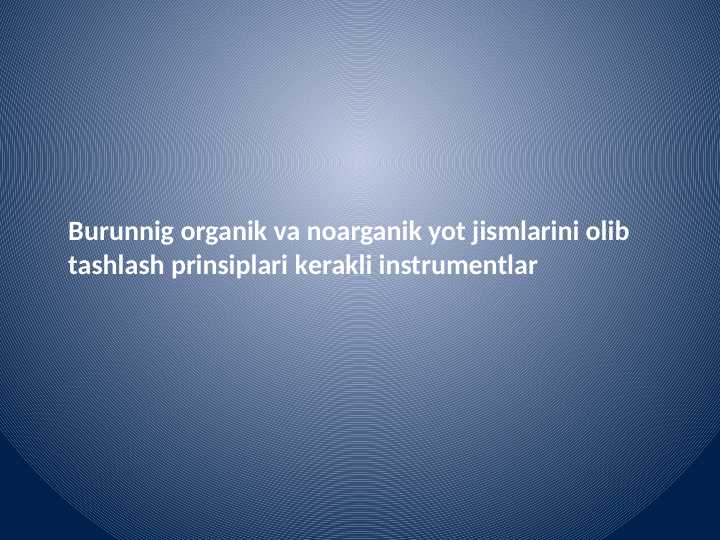 Burunnig organik va noarganik yot jismlarini olib tashlash prinsiplari kerakli instrumentlar